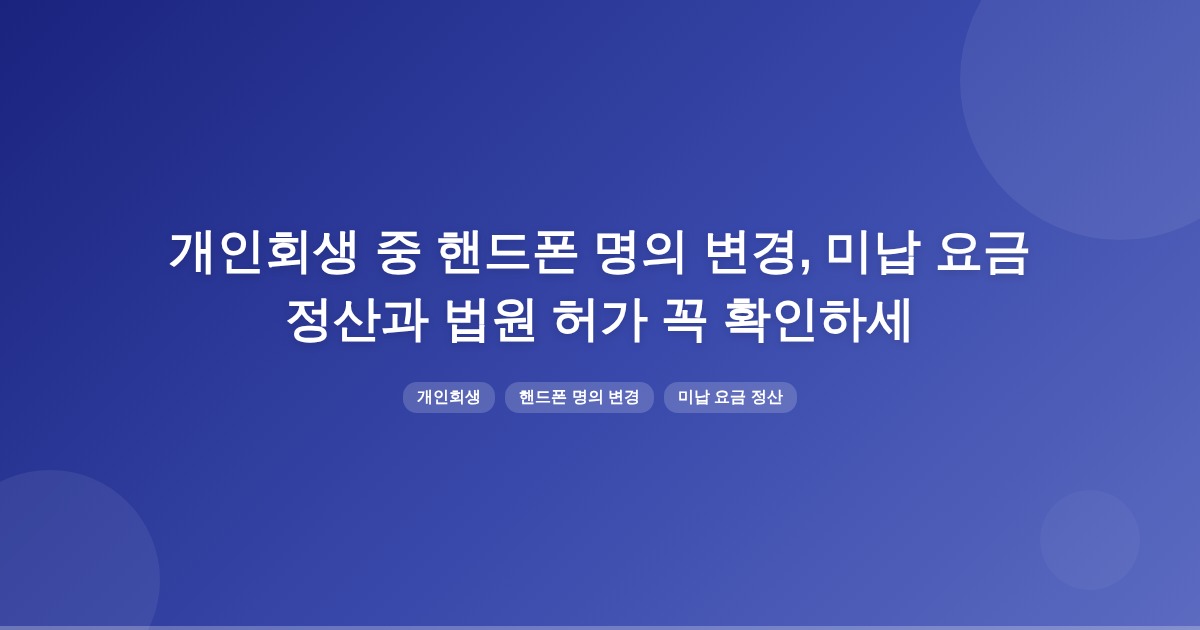 개인회생 중 핸드폰 명의 변경, 미납 요금 정산과 법원 허가 꼭 확인하세

개인회생

핸드폰 명의 변경

미납 요금 정산